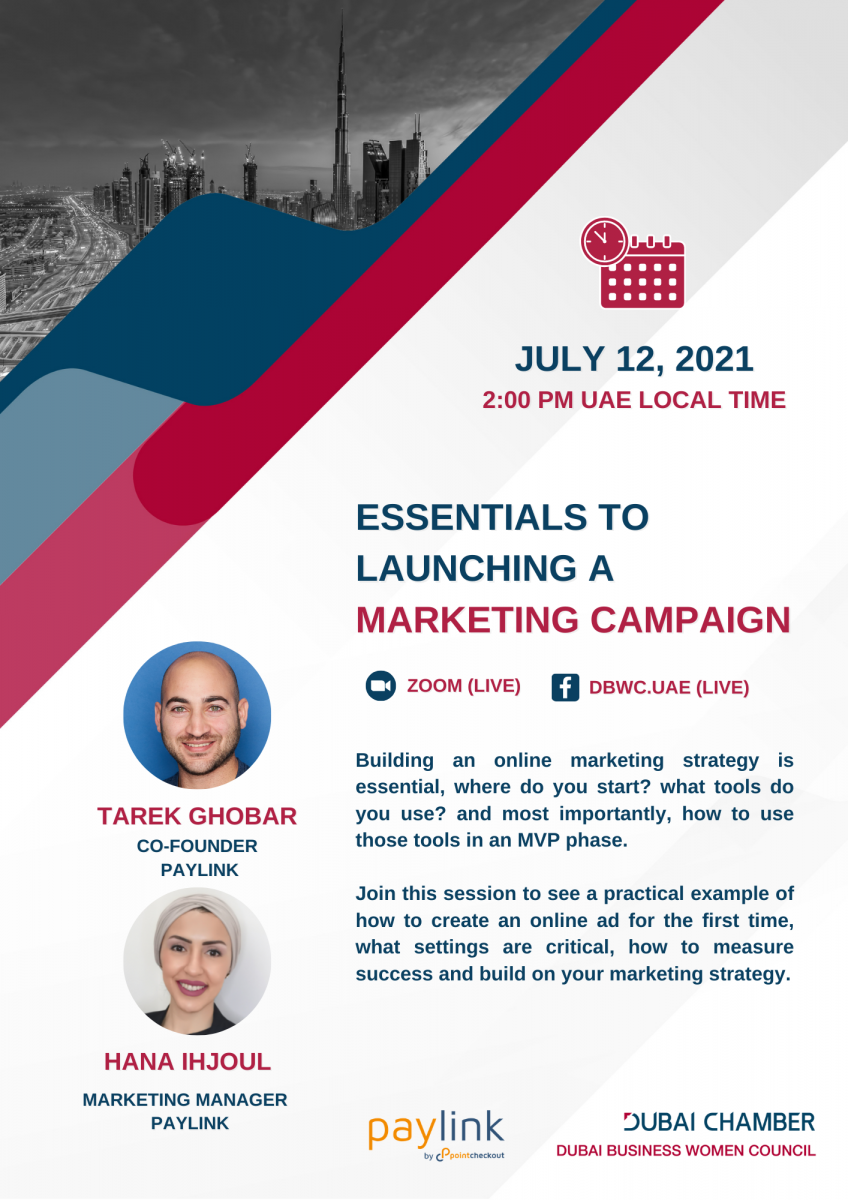 JULY 12, 2021
2:00 PM UAE LOCAL TIME

ESSENTIALS TO LAUNCHING A MARKETING CAMPAIGN

ZOOM (LIVE) DBWC.UAE (LIVE)

Building an online marketing strategy is essential, where do you start? what tools do you use? and most importantly, how to use those tools in an MVP phase.

Join this session to see a practical example of how to create an online ad for the first time, what settings are critical, how to measure success and build on your marketing strategy.

TAREK GHOBAR
CO-FOUNDER
PAYLINK

HANA IHJOUL
MARKETING MANAGER
PAYLINK

paylink by pointcheckout

DUBAI CHAMBER
DUBAI BUSINESS WOMEN COUNCIL